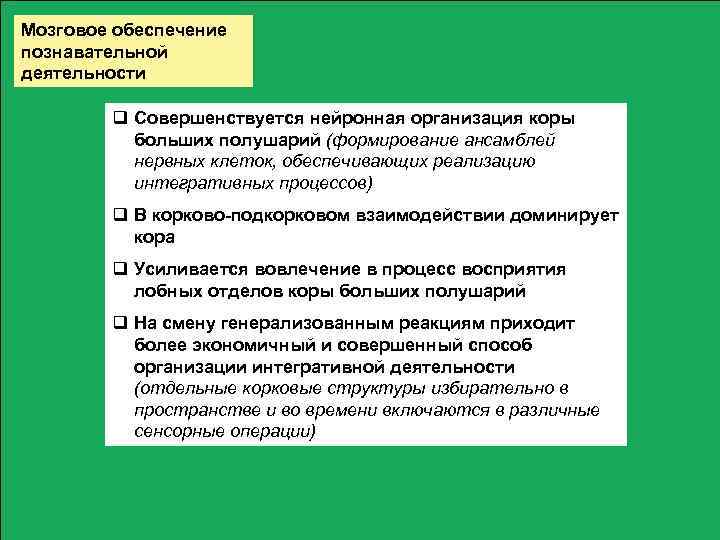 Мозговое обеспечение познавательной деятельности

❑ Совершенствуется нейронная организация коры больших полушарий (формирование ансамблей нервных клеток, обеспечивающих реализацию интегративных процессов)

❑ В корково-подкорковом взаимодействии доминирует кора

❑ Усиливается вовлечение в процесс восприятия лобных отделов коры больших полушарий

❑ На смену генерализованным реакциям приходит более экономичный и совершенный способ организации интегративной деятельности (отдельные корковые структуры избирательно в пространстве и во времени включаются в различные сенсорные операции)